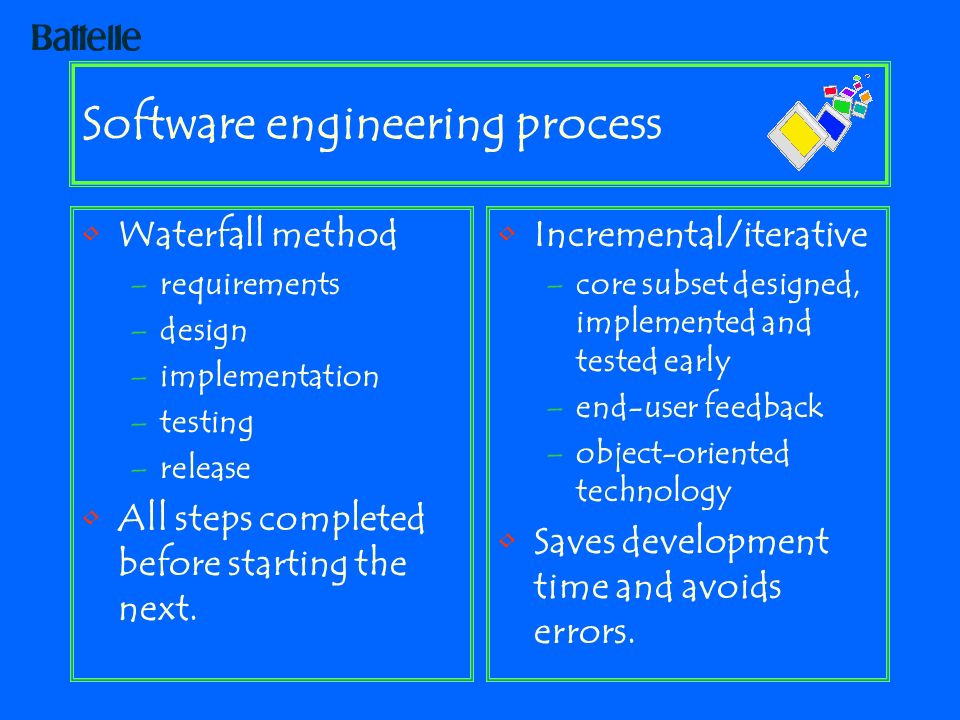 Battelle

Software engineering process

Waterfall method
– requirements
– design
– implementation
– testing
– release

All steps completed before starting the next.

Incremental/iterative
– core subset designed, implemented and tested early
– end-user feedback
– object-oriented technology

Saves development time and avoids errors.